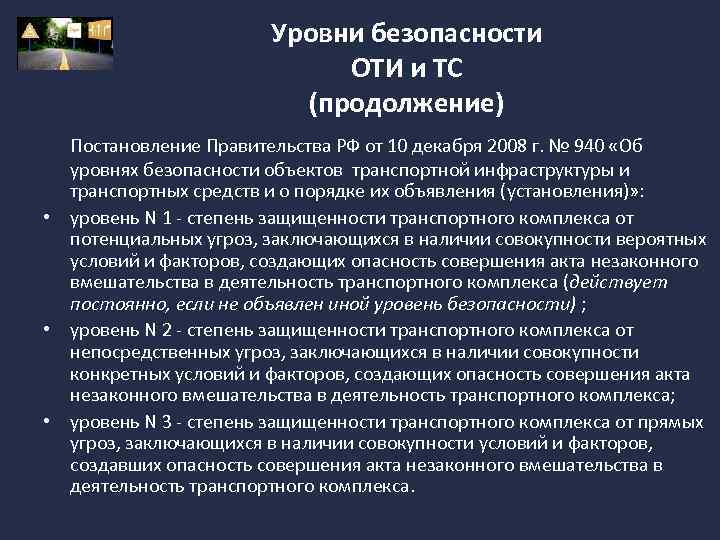 Уровни безопасности
ОТИ и ТС
(продолжение)

Постановление Правительства РФ от 10 декабря 2008 г. № 940 «Об уровнях безопасности объектов транспортной инфраструктуры и транспортных средств и о порядке их объявления (установления)»:

• уровень N 1 - степень защищенности транспортного комплекса от потенциальных угроз, заключающихся в наличии совокупности вероятных условий и факторов, создающих опасность совершения акта незаконного вмешательства в деятельность транспортного комплекса (действует постоянно, если не объявлен иной уровень безопасности) ;

• уровень N 2 - степень защищенности транспортного комплекса от непосредственных угроз, заключающихся в наличии совокупности конкретных условий и факторов, создающих опасность совершения акта незаконного вмешательства в деятельность транспортного комплекса;

• уровень N 3 - степень защищенности транспортного комплекса от прямых угроз, заключающихся в наличии совокупности условий и факторов, создавших опасность совершения акта незаконного вмешательства в деятельность транспортного комплекса.